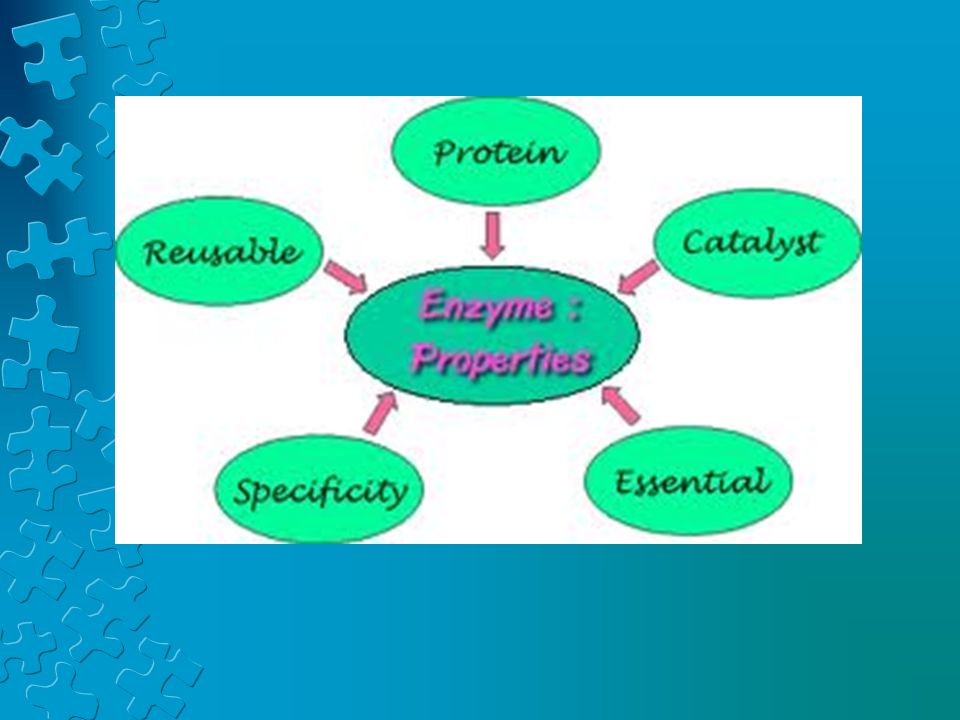 Protein

Reusable

Catalyst

Enzyme : Properties

Specificity

Essential